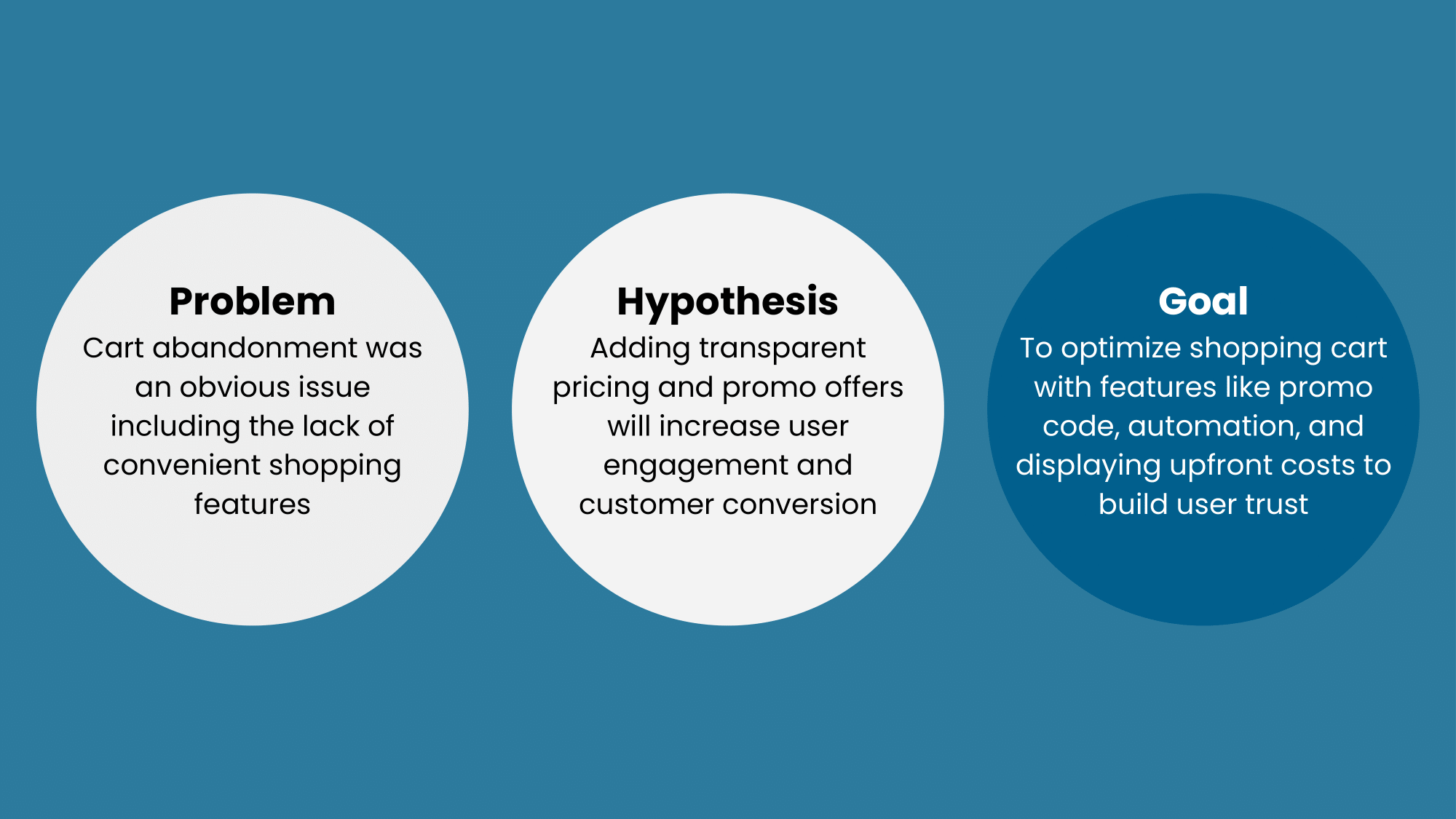 Problem
Cart abandonment was an obvious issue including the lack of convenient shopping features

Hypothesis
Adding transparent pricing and promo offers will increase user engagement and customer conversion

Goal
To optimize shopping cart with features like promo code, automation, and displaying upfront costs to build user trust